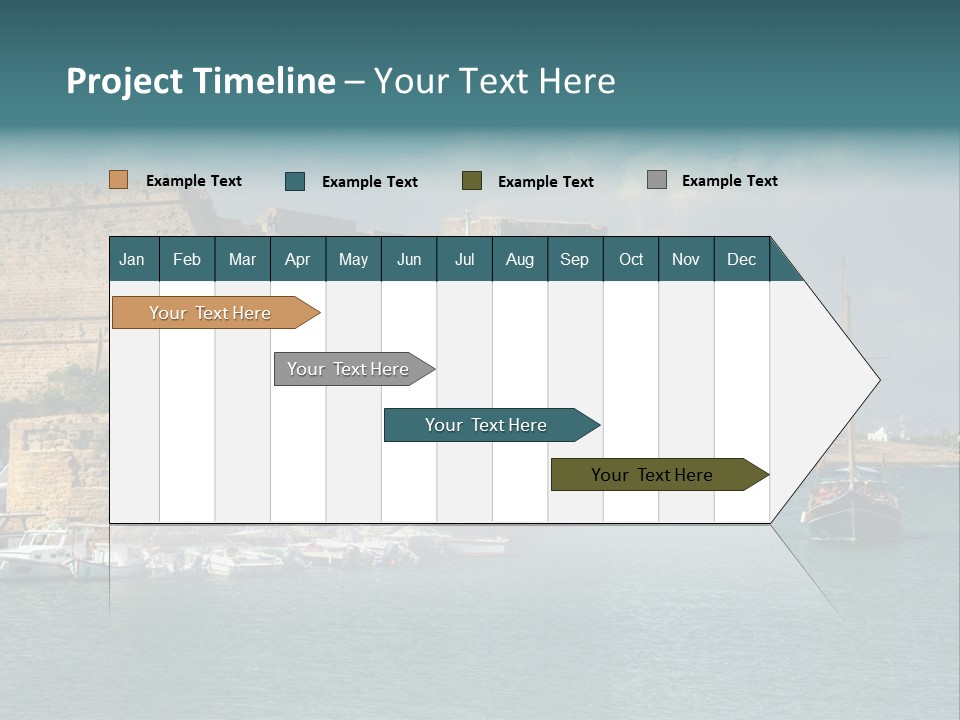 Project Timeline – Your Text Here

Example Text
Example Text
Example Text
Example Text

| Jan | Feb | Mar | Apr | May | Jun | Jul | Aug | Sep | Oct | Nov | Dec |
|---|---|---|---|---|---|---|---|---|---|---|---|

Your Text Here

Your Text Here

Your Text Here

Your Text Here